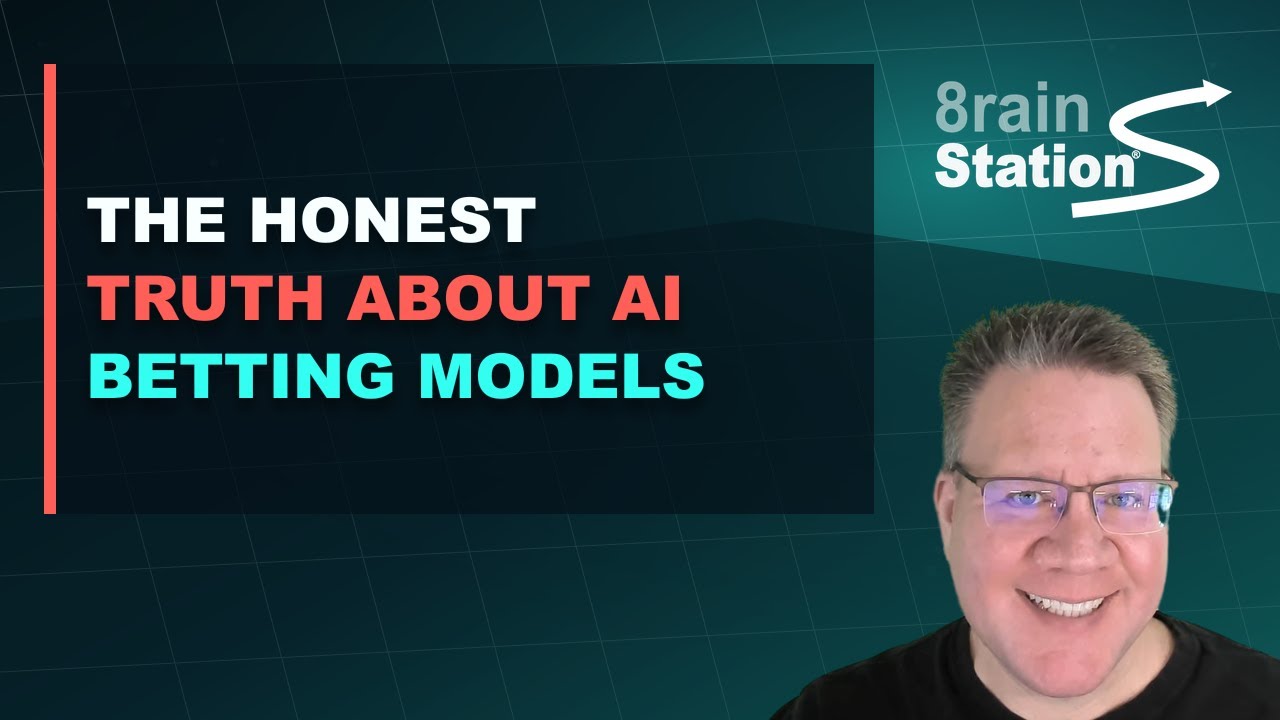 THE HONEST
TRUTH ABOUT AI
BETTING MODELS

8rain
Station®